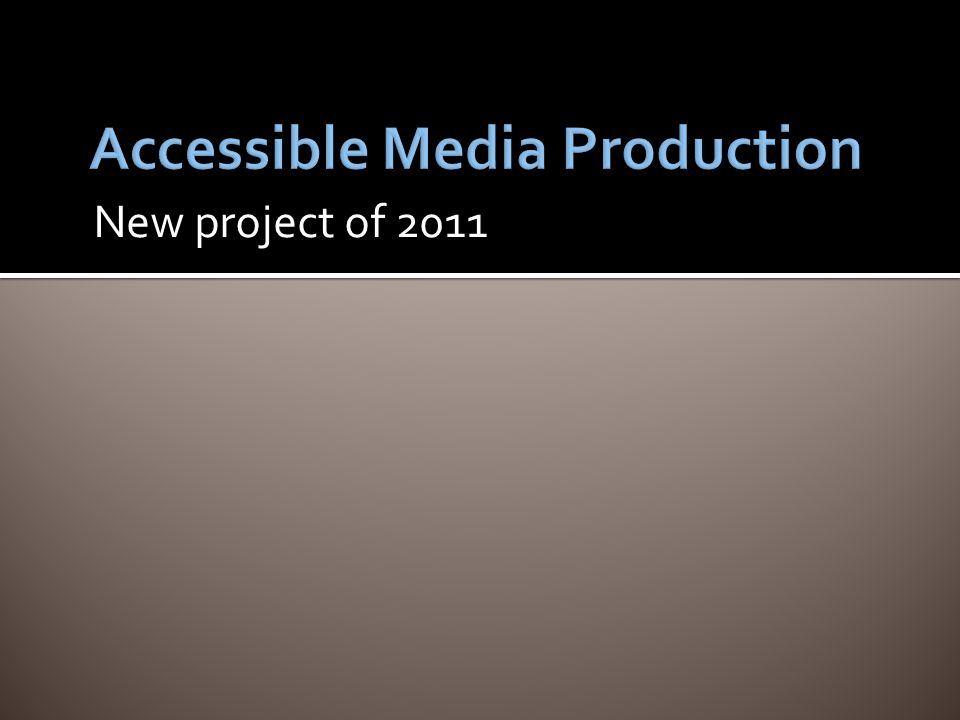 Accessible Media Production

New project of 2011